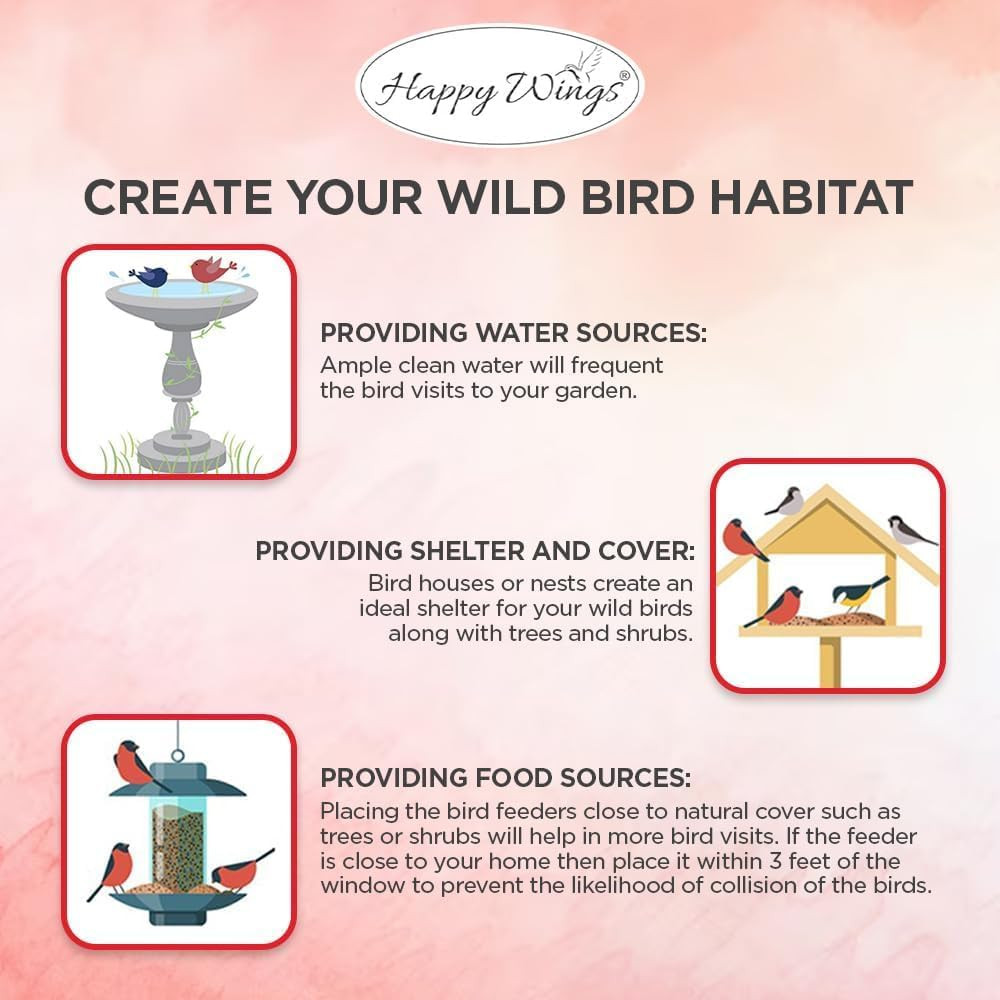 Happy Wings®

CREATE YOUR WILD BIRD HABITAT

PROVIDING WATER SOURCES:
Ample clean water will frequent the bird visits to your garden.

PROVIDING SHELTER AND COVER:
Bird houses or nests create an ideal shelter for your wild birds along with trees and shrubs.

PROVIDING FOOD SOURCES:
Placing the bird feeders close to natural cover such as trees or shrubs will help in more bird visits. If the feeder is close to your home then place it within 3 feet of the window to prevent the likelihood of collision of the birds.